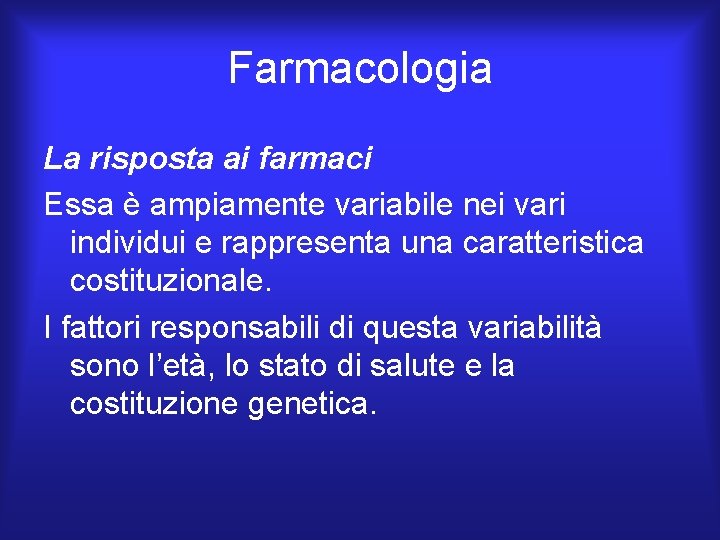 Farmacologia

La risposta ai farmaci

Essa è ampiamente variabile nei vari individui e rappresenta una caratteristica costituzionale.

I fattori responsabili di questa variabilità sono l'età, lo stato di salute e la costituzione genetica.